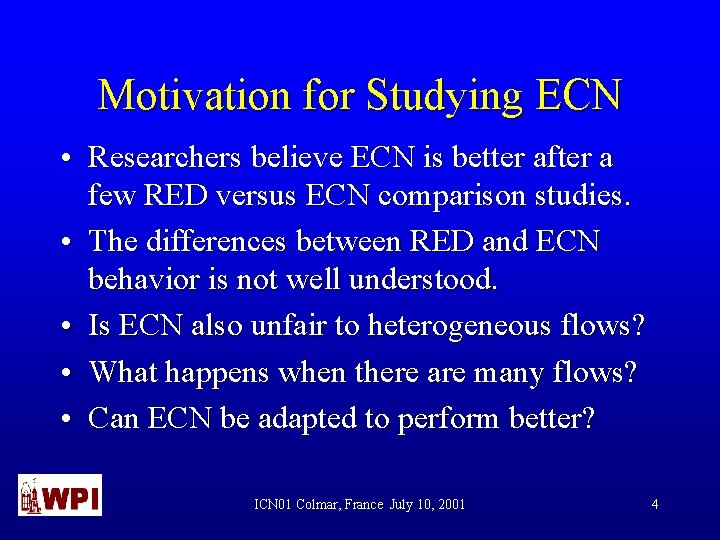 Motivation for Studying ECN

• Researchers believe ECN is better after a few RED versus ECN comparison studies.

• The differences between RED and ECN behavior is not well understood.

• Is ECN also unfair to heterogeneous flows?

• What happens when there are many flows?

• Can ECN be adapted to perform better?

WPI

ICN01 Colmar, France July 10, 2001

4